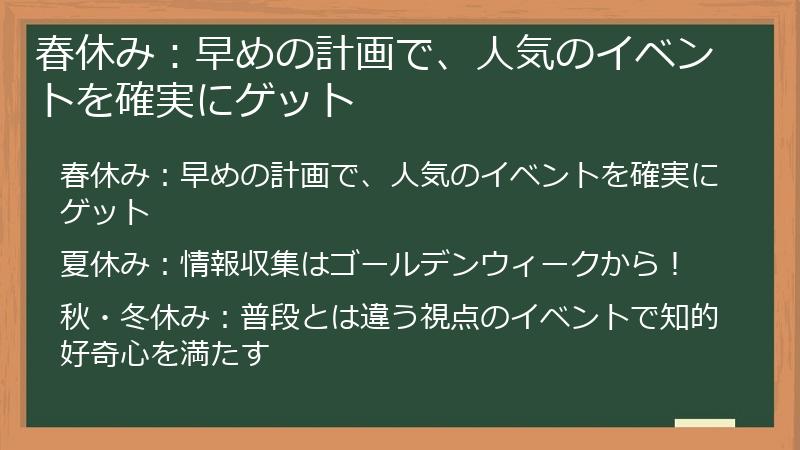 春休み：早めの計画で、人気のイベントを確実にゲット

春休み：早めの計画で、人気のイベントを確実にゲット

夏休み：情報収集はゴールデンウィークから！

秋・冬休み：普段とは違う視点のイベントで知的好奇心を満たす